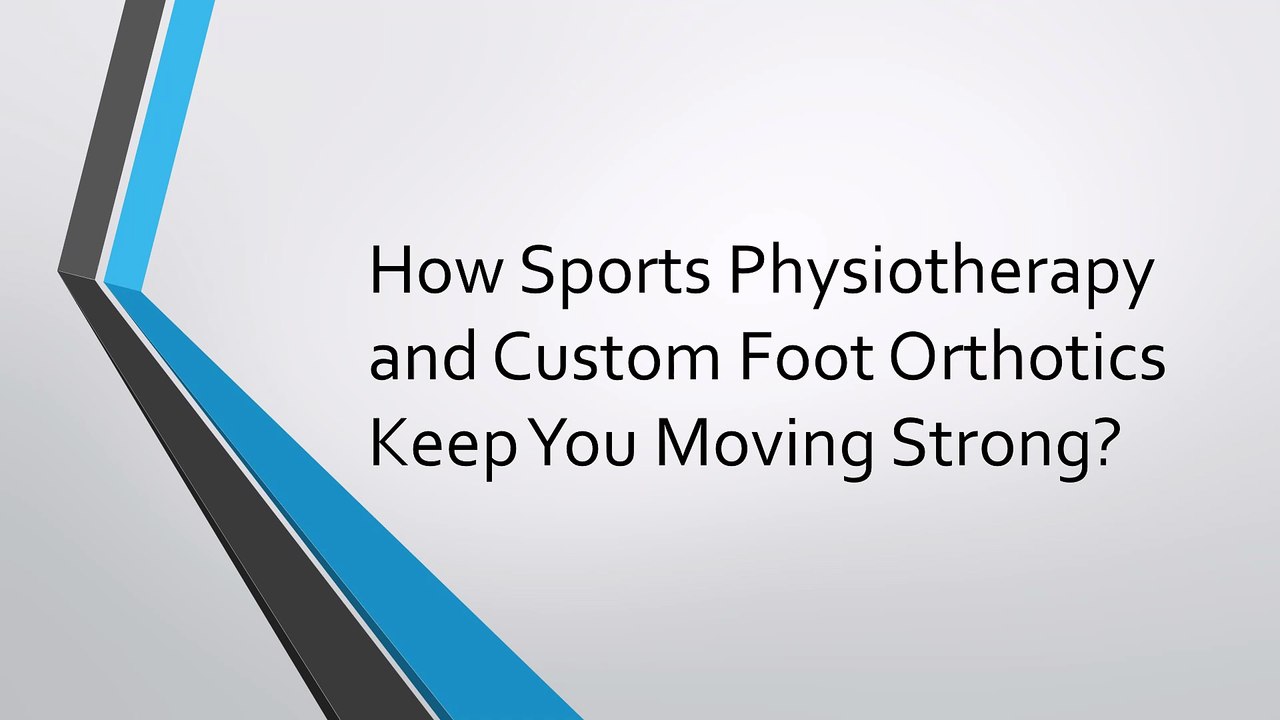 How Sports Physiotherapy and Custom Foot Orthotics Keep You Moving Strong?